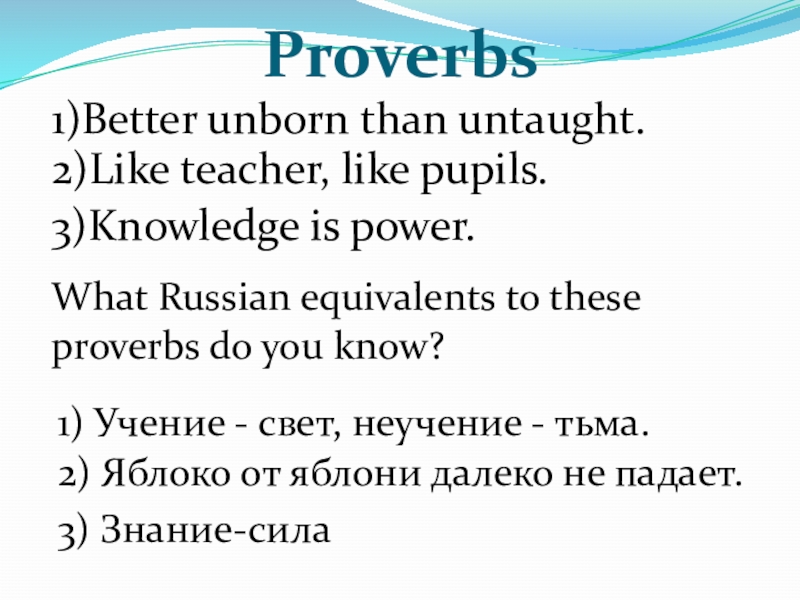 Proverbs

1)Better unborn than untaught.
2)Like teacher, like pupils.
3)Knowledge is power.

What Russian equivalents to these proverbs do you know?

1) Учение - свет, неучение - тьма.
2) Яблоко от яблони далеко не падает.
3) Знание-сила